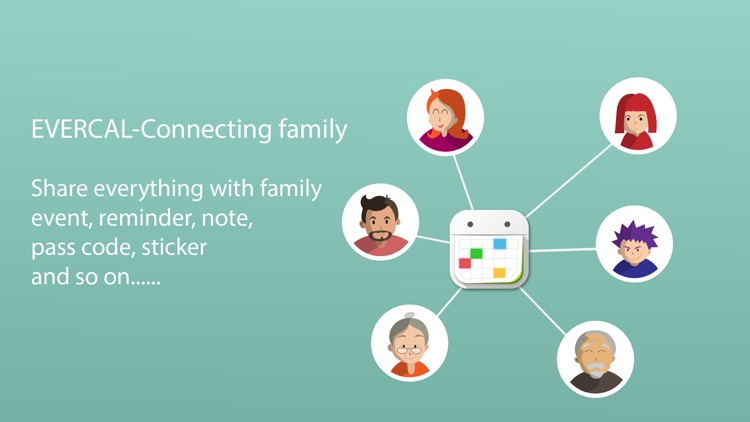 EVERCAL-Connecting family

Share everything with family
event, reminder, note,
pass code, sticker
and so on......